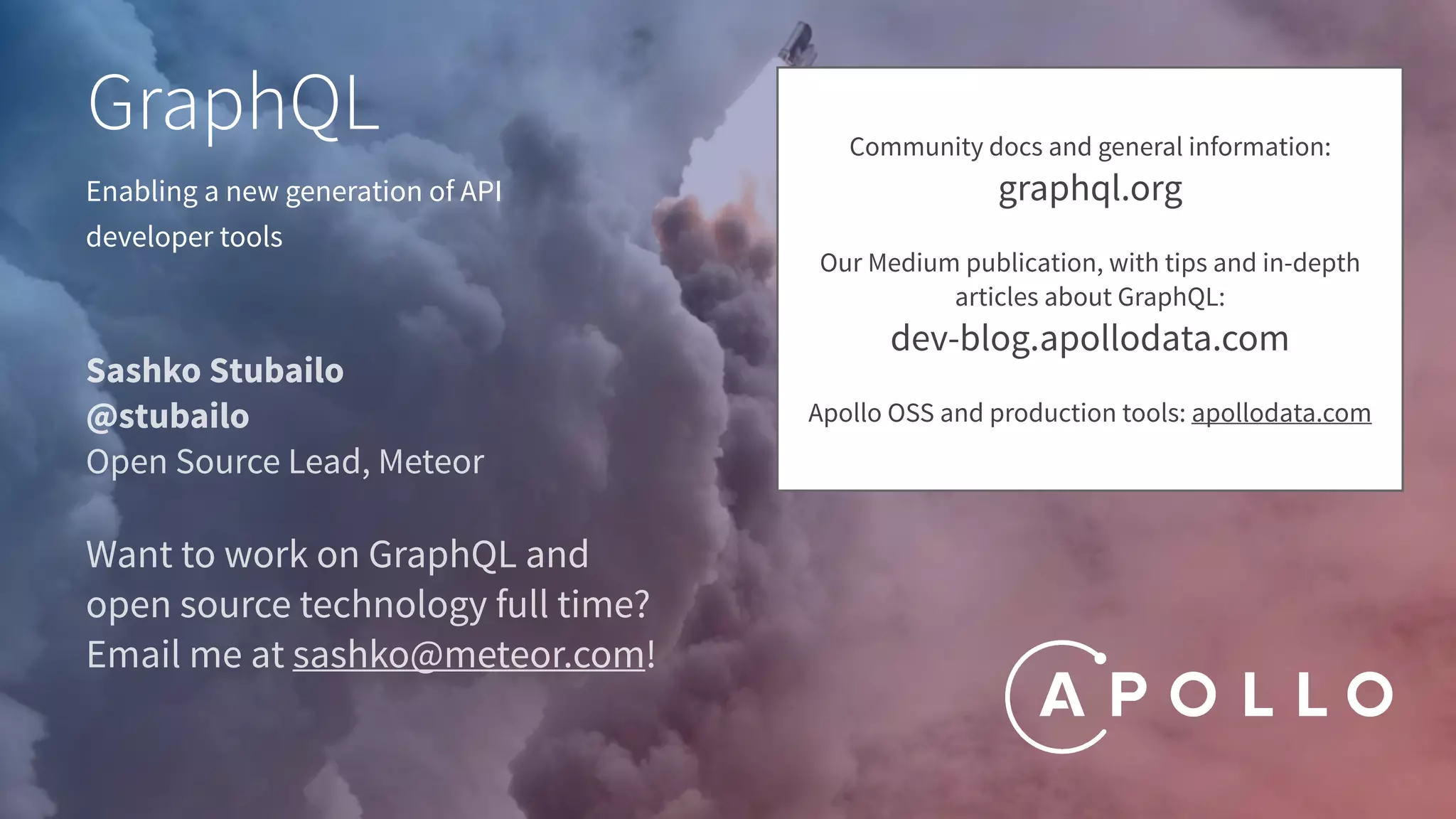 GraphQL

Enabling a new generation of API developer tools

Sashko Stubailo
@stubailo
Open Source Lead, Meteor

Want to work on GraphQL and open source technology full time? Email me at sashko@meteor.com!

Community docs and general information:
graphql.org

Our Medium publication, with tips and in-depth articles about GraphQL:
dev-blog.apollodata.com

Apollo OSS and production tools: apollodata.com

APOLLO